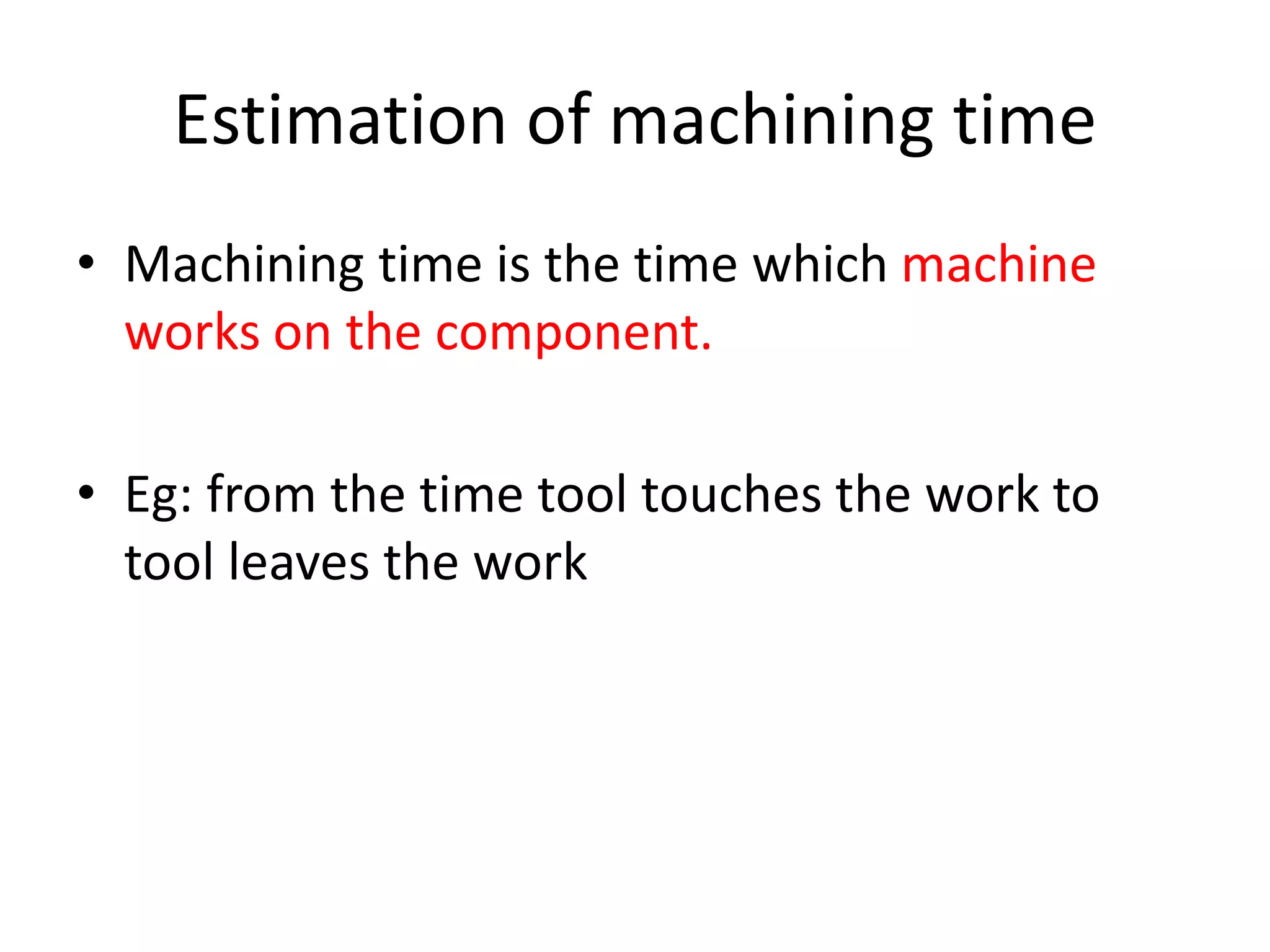 Estimation of machining time

• Machining time is the time which machine works on the component.

• Eg: from the time tool touches the work to tool leaves the work